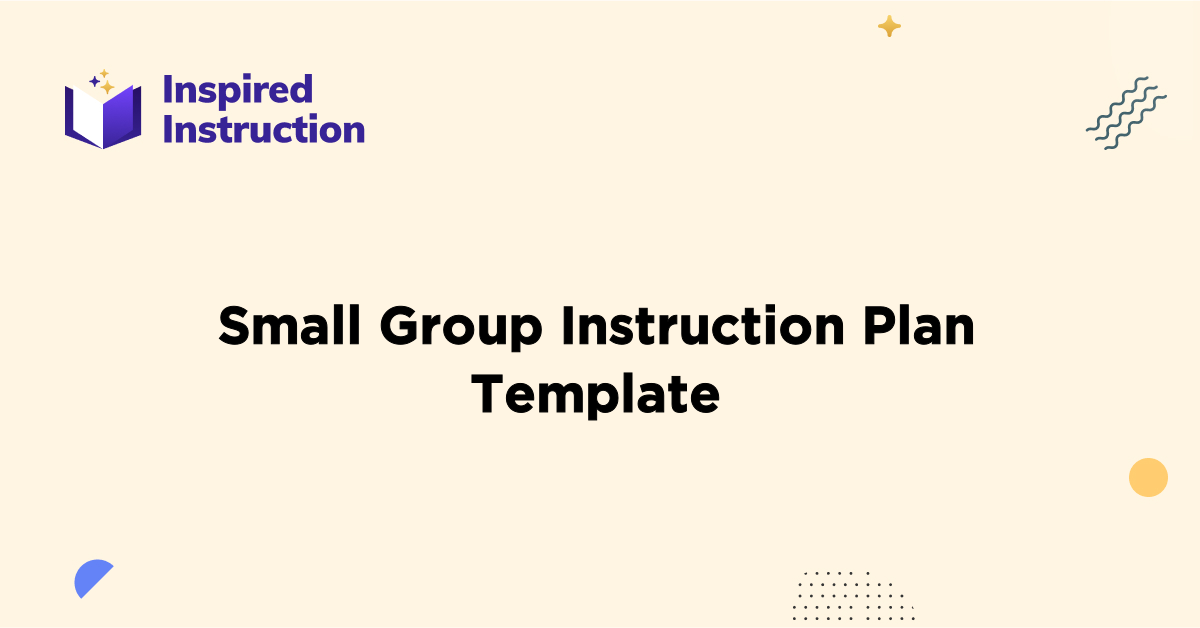 Inspired Instruction

Small Group Instruction Plan Template